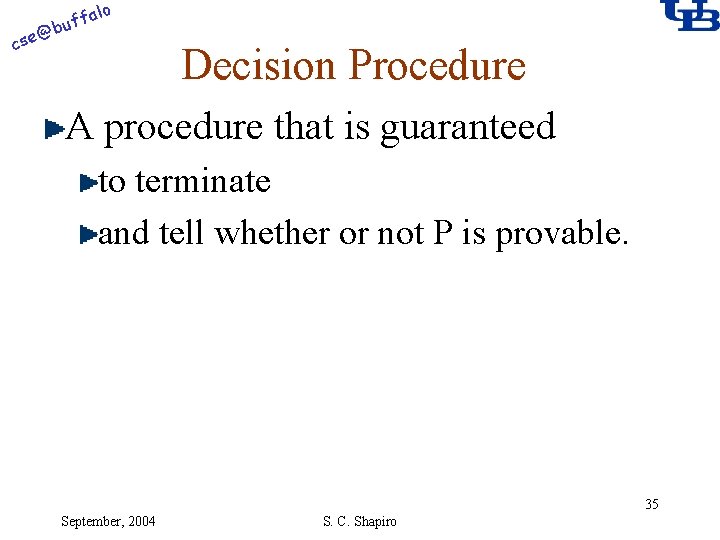 cse@buffalo

UB

Decision Procedure

A procedure that is guaranteed

to terminate

and tell whether or not P is provable.

35

September, 2004

S. C. Shapiro